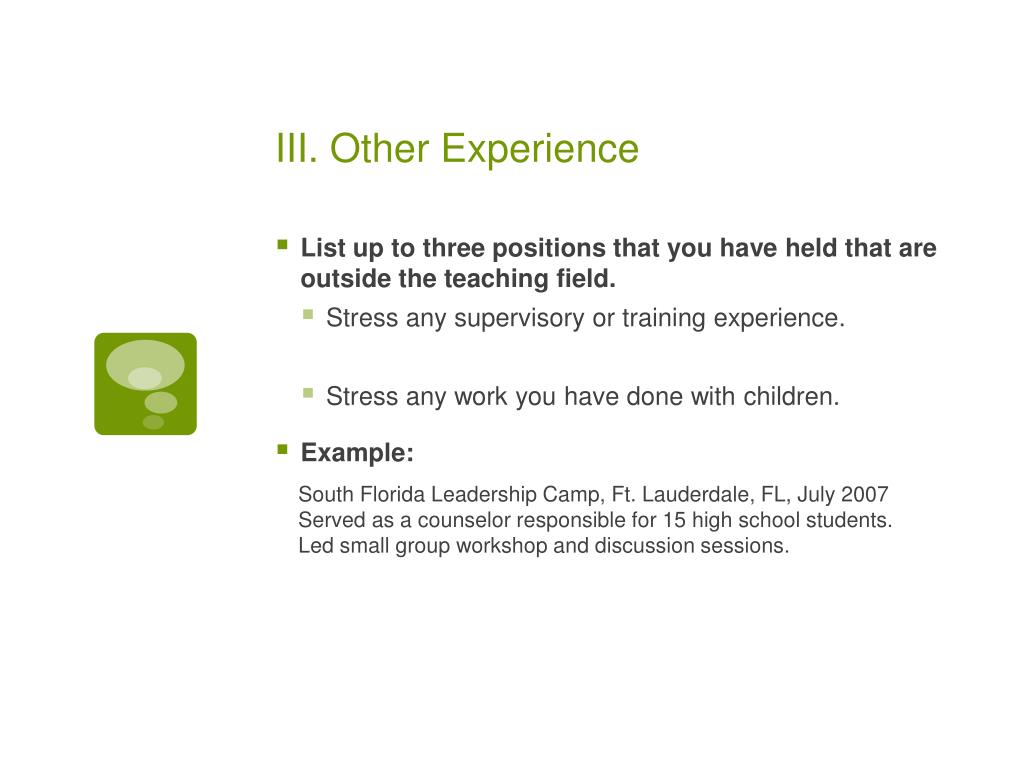 III. Other Experience

List up to three positions that you have held that are outside the teaching field.

Stress any supervisory or training experience.

Stress any work you have done with children.

Example:

South Florida Leadership Camp, Ft. Lauderdale, FL, July 2007
Served as a counselor responsible for 15 high school students.
Led small group workshop and discussion sessions.